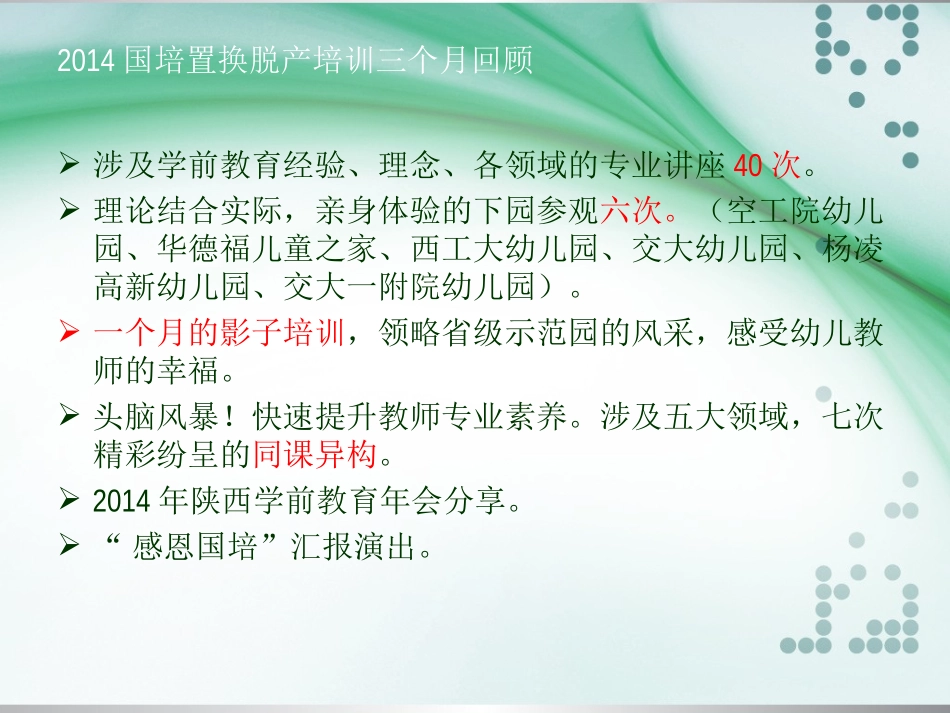 2014 国培置换脱产培训三个月回顾

➢ 涉及学前教育经验、理念、各领域的专业讲座 40 次。

➢ 理论结合实际，亲身体验的下园参观六次。（空工院幼儿园、华德福儿童之家、西工大幼儿园、交大幼儿园、杨凌高新幼儿园、交大一附院幼儿园）。

➢ 一个月的影子培训，领略省级示范园的风采，感受幼儿教师的幸福。

➢ 头脑风暴！快速提升教师专业素养。涉及五大领域，七次精彩纷呈的同课异构。

➢ 2014 年陕西学前教育年会分享。

➢ “ 感恩国培”汇报演出。